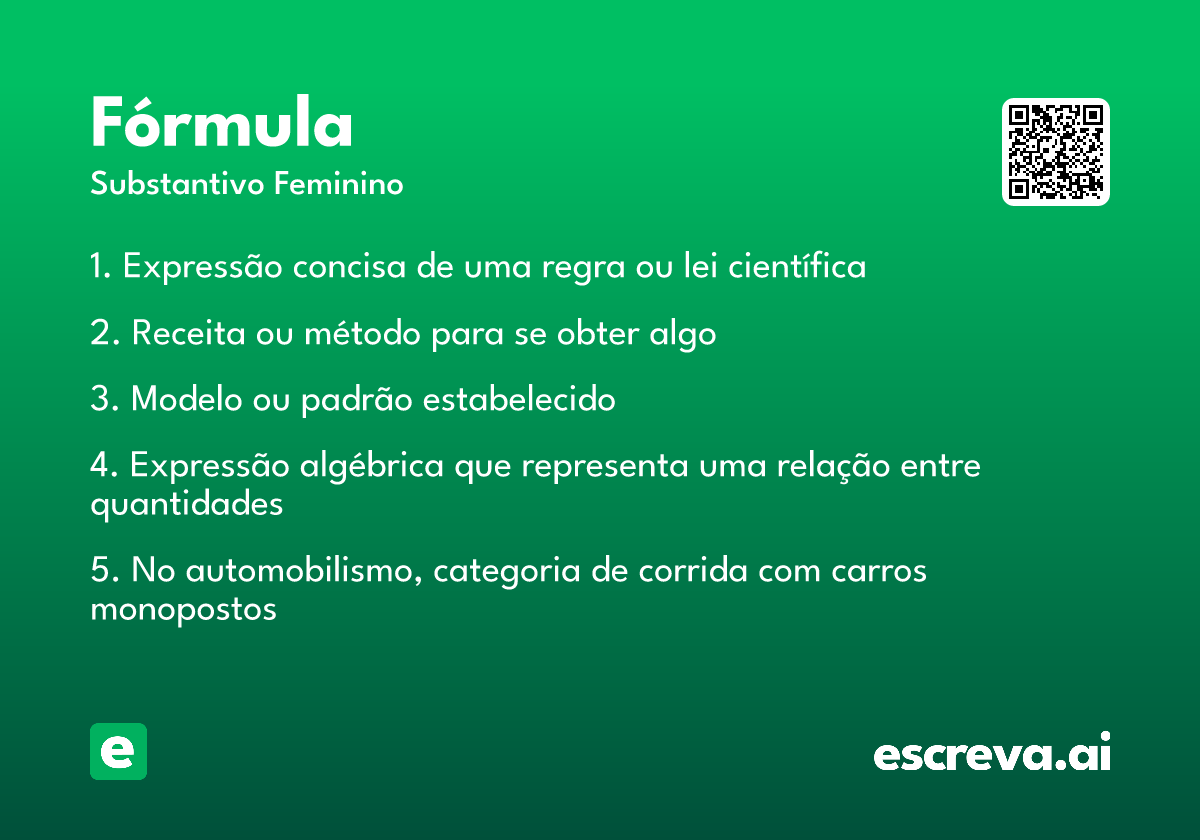 Fórmula

Substantivo Feminino

1. Expressão concisa de uma regra ou lei científica

2. Receita ou método para se obter algo

3. Modelo ou padrão estabelecido

4. Expressão algébrica que representa uma relação entre quantidades

5. No automobilismo, categoria de corrida com carros monopostos

e

escreva.ai